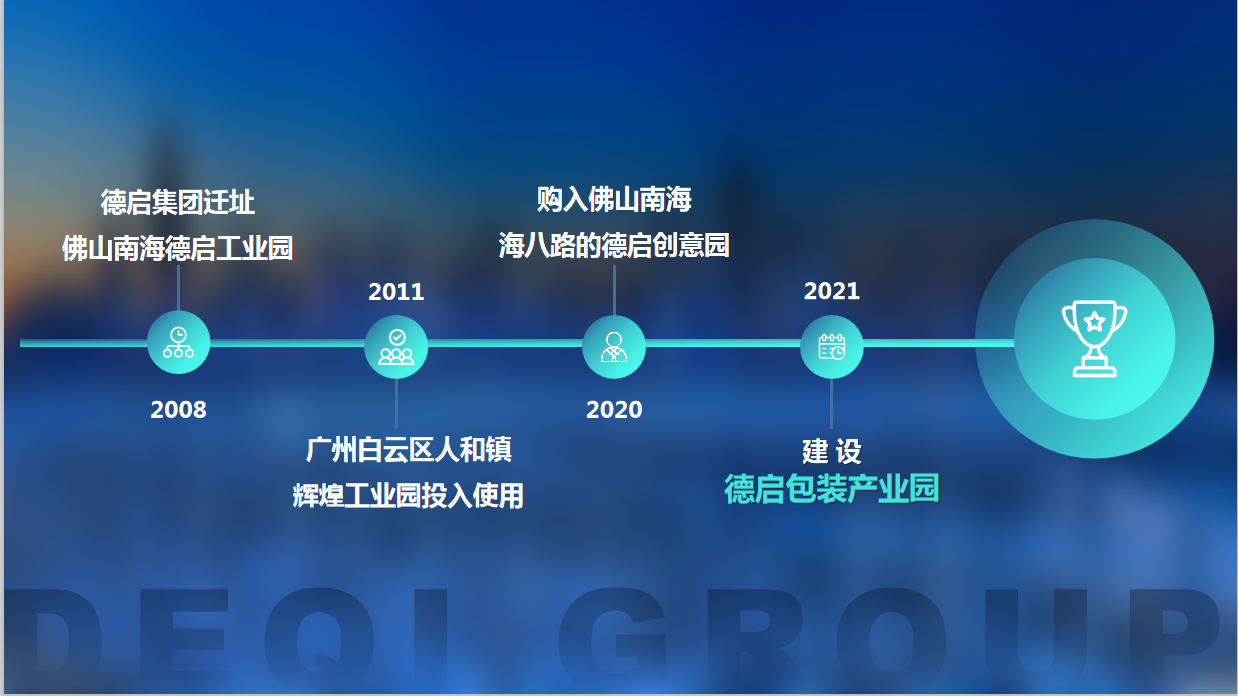 德启集团迁址
佛山南海德启工业园

2008

2011

广州白云区人和镇
辉煌工业园投入使用

购入佛山南海
海八路的德启创意园

2020

2021

建 设
德启包装产业园

DEQI GROUP